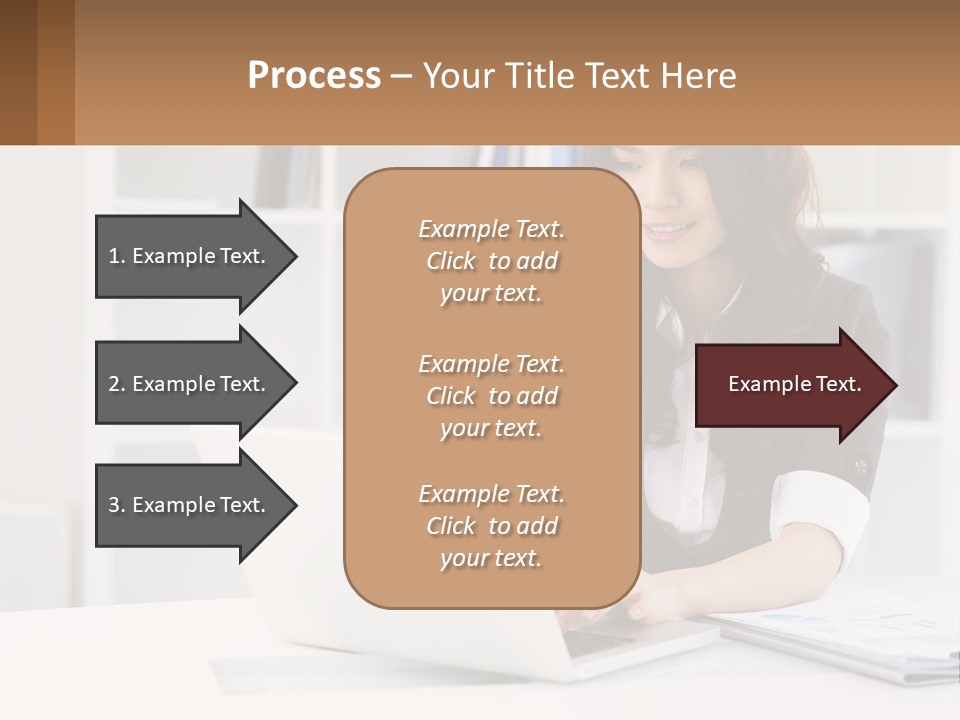 Process – Your Title Text Here

1. Example Text.

2. Example Text.

3. Example Text.

Example Text. Click to add your text.

Example Text. Click to add your text.

Example Text. Click to add your text.

Example Text.